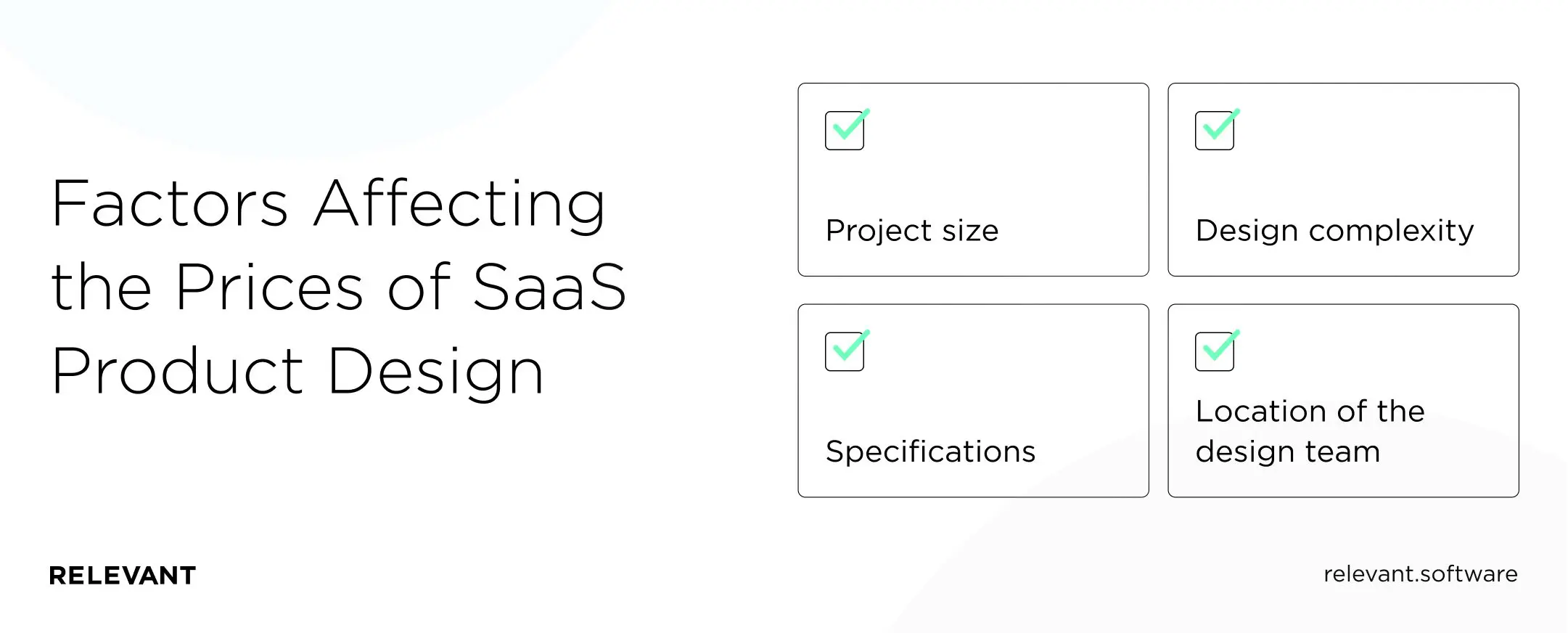 Factors Affecting the Prices of SaaS Product Design

Project size

Design complexity

Specifications

Location of the design team

RELEVANT

relevant.software